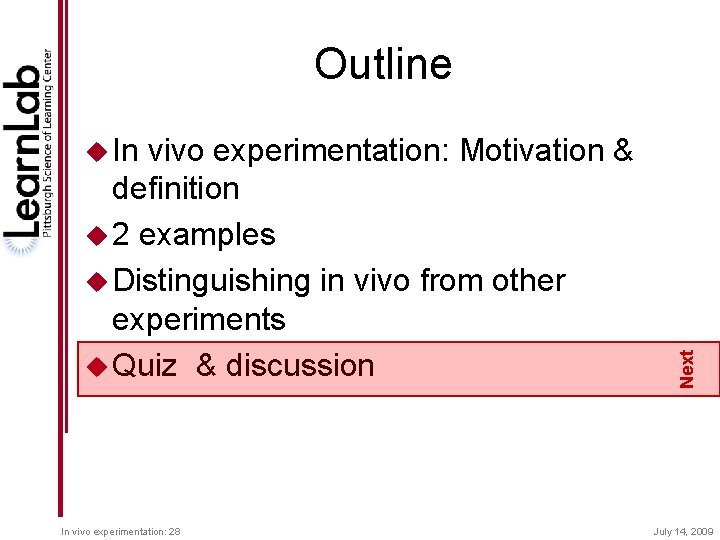 LearnLab
Pittsburgh Science of Learning Center

Outline

In vivo experimentation: Motivation & definition

2 examples

Distinguishing in vivo from other experiments

Quiz & discussion

Next

In vivo experimentation: 28

July 14, 2009